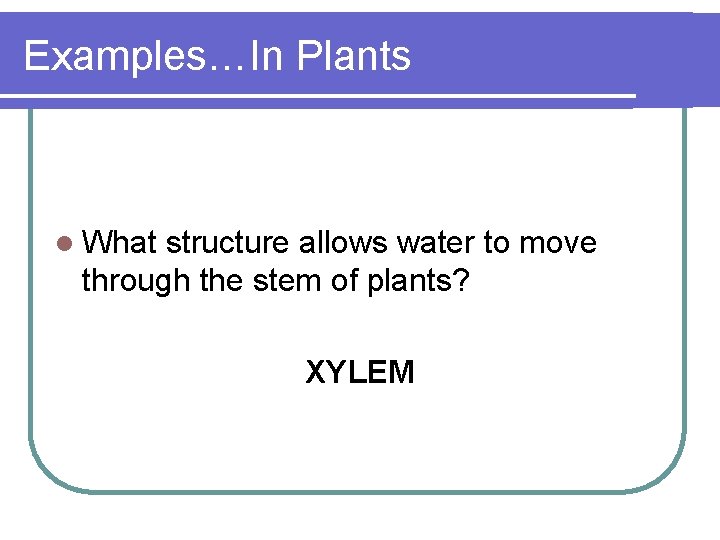 Examples…In Plants

What structure allows water to move through the stem of plants?

XYLEM